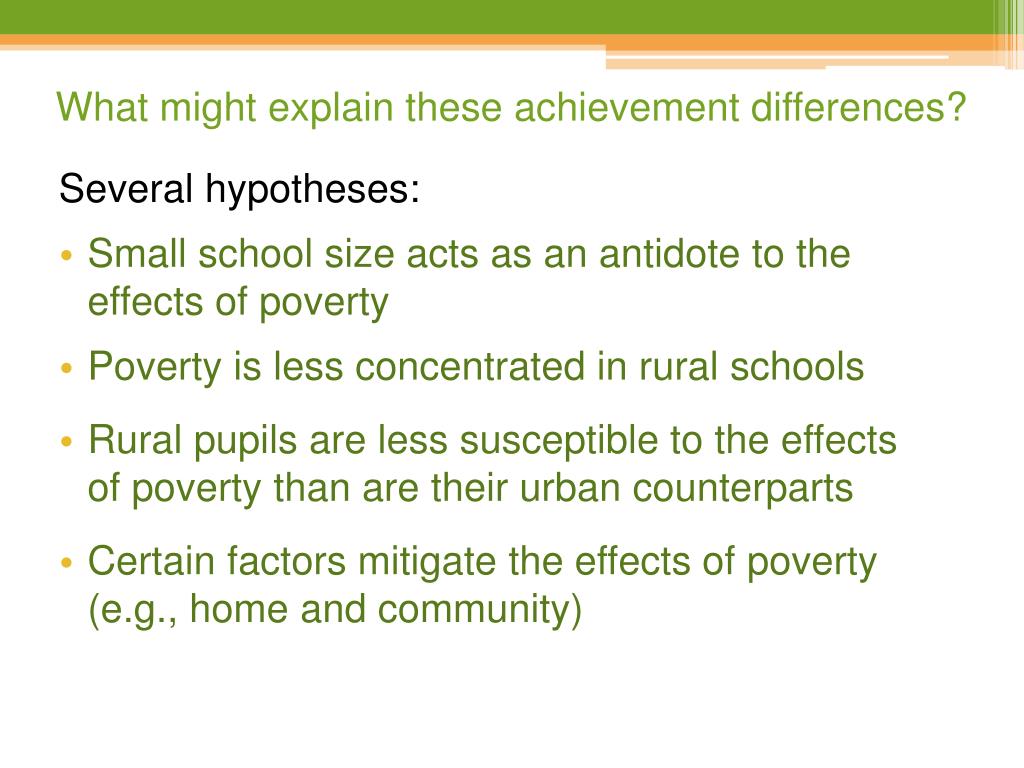 What might explain these achievement differences?

Several hypotheses:

• Small school size acts as an antidote to the effects of poverty

• Poverty is less concentrated in rural schools

• Rural pupils are less susceptible to the effects of poverty than are their urban counterparts

• Certain factors mitigate the effects of poverty (e.g., home and community)